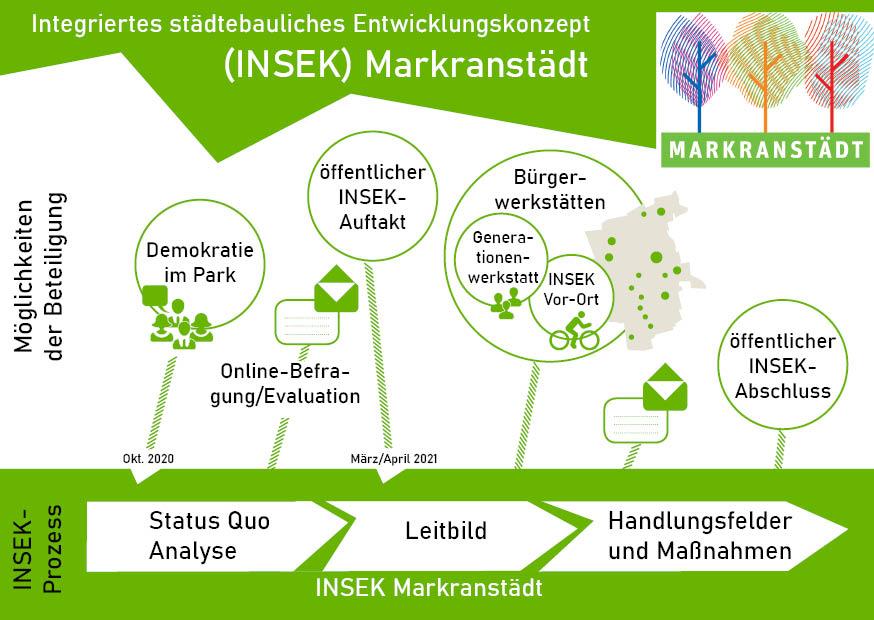 Integriertes städtebauliches Entwicklungskonzept

(INSEK) Markranstädt

MARKRANSTÄDT

Möglichkeiten der Beteiligung

Demokratie im Park

Online-Befragung/Evaluation

öffentlicher INSEK-Auftakt

Bürgerwerkstätten

Generationenwerkstatt

INSEK Vor-Ort

öffentlicher INSEK-Abschluss

Okt. 2020

März/April 2021

INSEK-Prozess

Status Quo Analyse

Leitbild

Handlungsfelder und Maßnahmen

INSEK Markranstädt